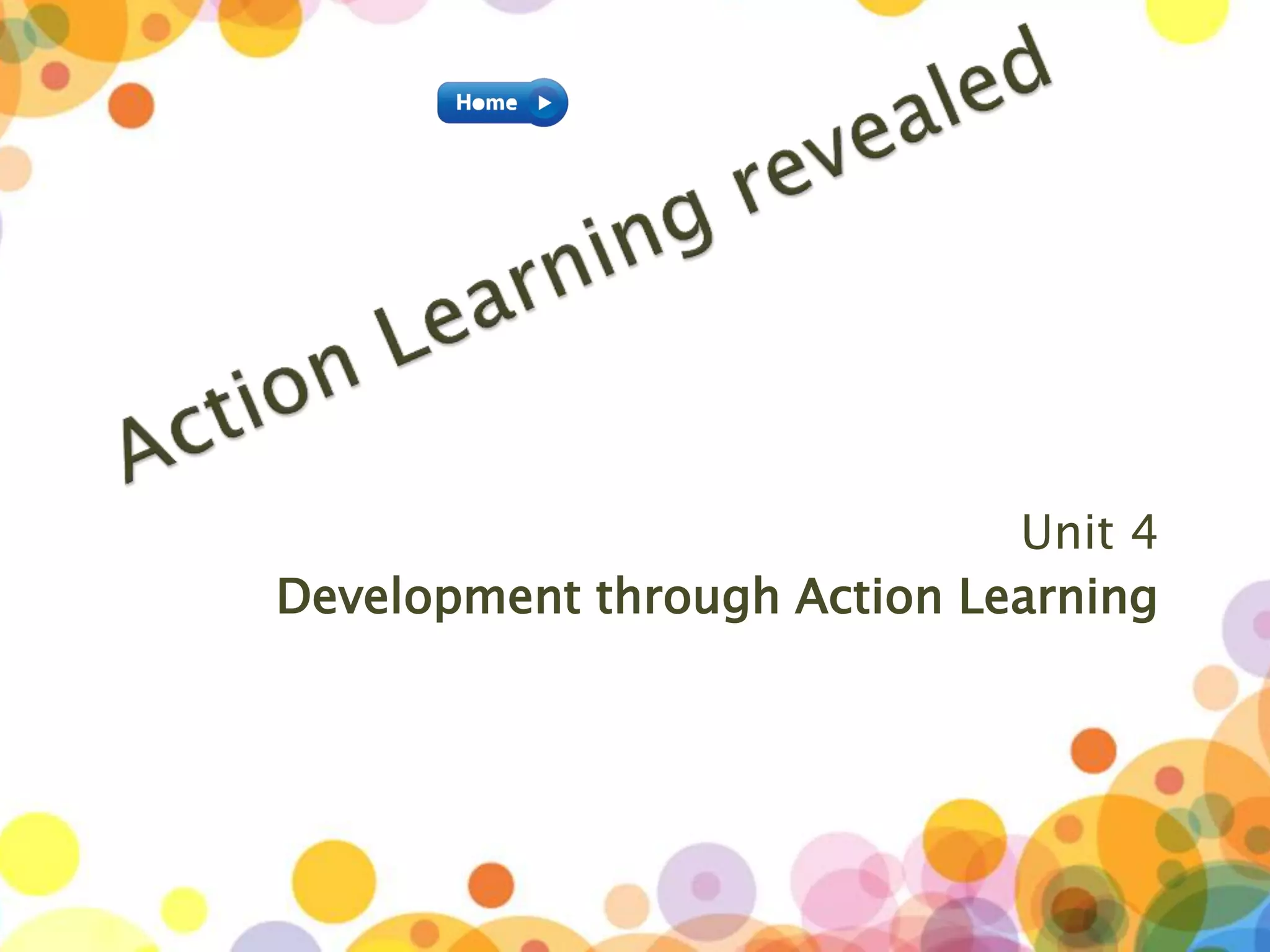 Home

Action Learning revealed

Unit 4
Development through Action Learning